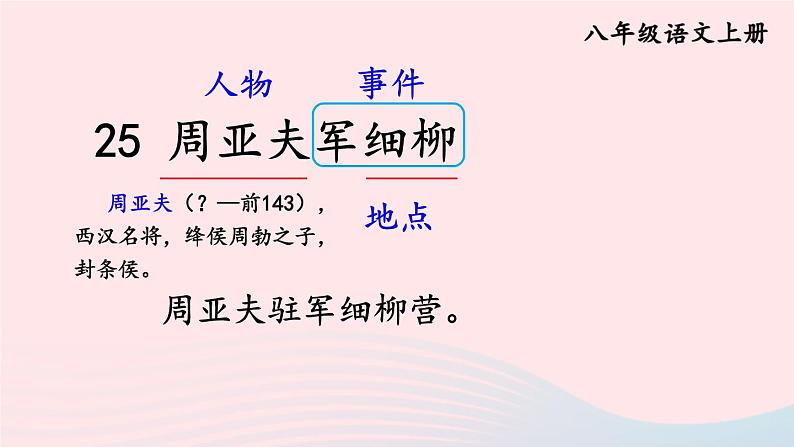 八年级语文上册

人物　事件

25 周亚夫军细柳

周亚夫（？—前143），西汉名将，绛侯周勃之子，封条侯。

地点

周亚夫驻军细柳营。